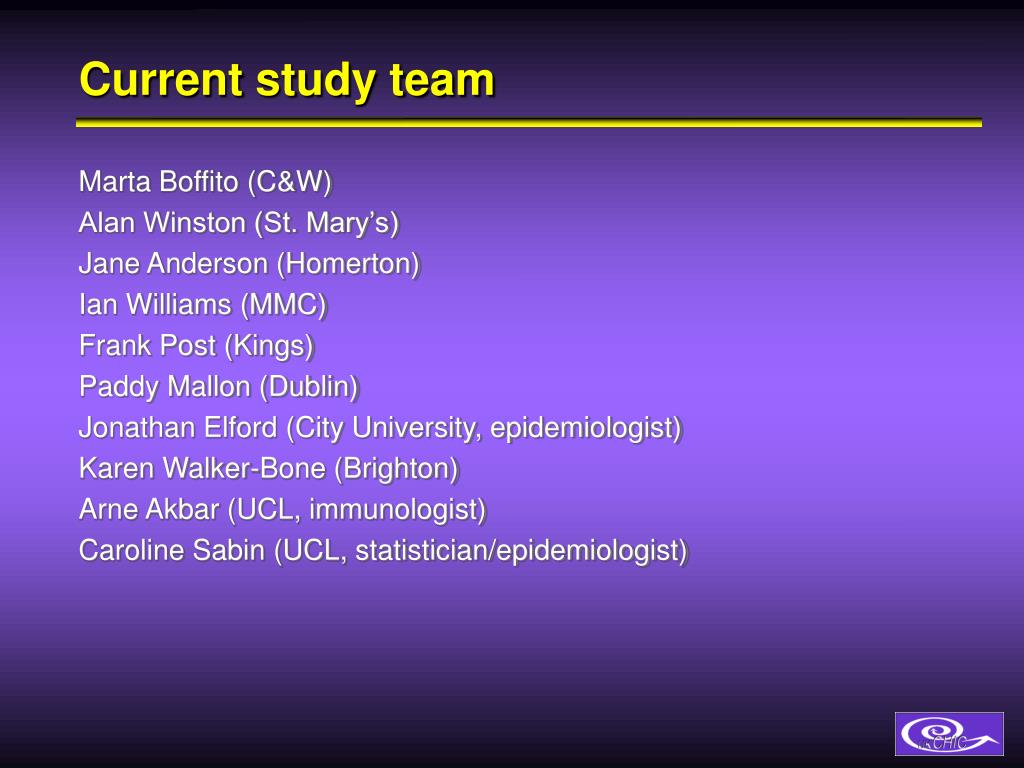 Current study team

Marta Boffito (C&W)
Alan Winston (St. Mary's)
Jane Anderson (Homerton)
Ian Williams (MMC)
Frank Post (Kings)
Paddy Mallon (Dublin)
Jonathan Elford (City University, epidemiologist)
Karen Walker-Bone (Brighton)
Arne Akbar (UCL, immunologist)
Caroline Sabin (UCL, statistician/epidemiologist)

UK CHIC